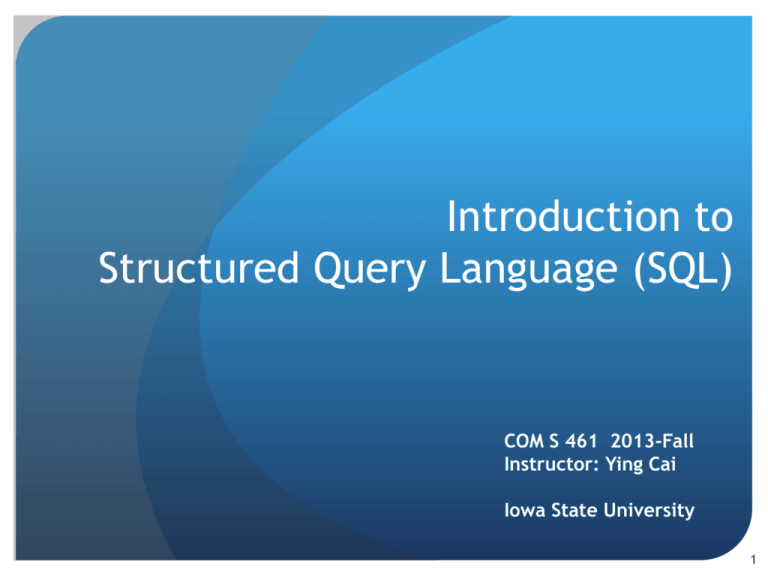 Introduction to Structured Query Language (SQL)

COM S 461 2013-Fall
Instructor: Ying Cai

Iowa State University

1